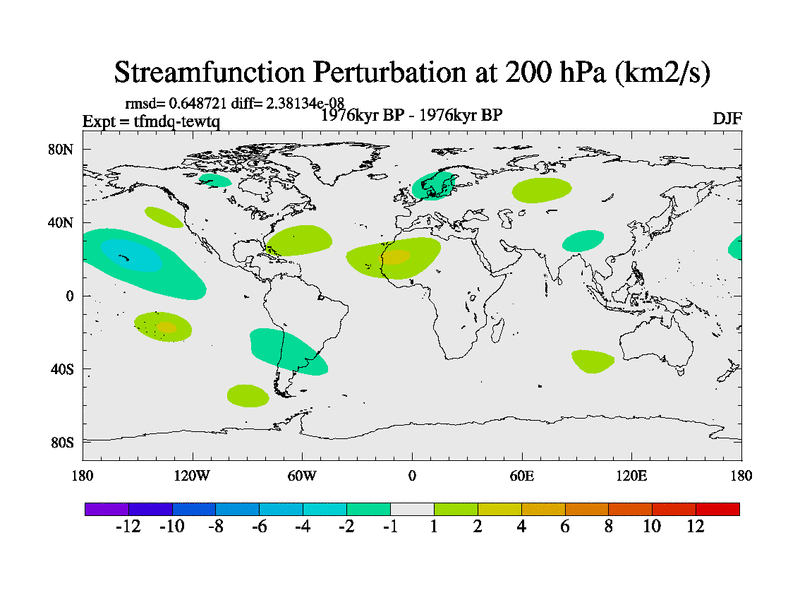 Streamfunction Perturbation at 200 hPa (km2/s)

rmsd= 0.648721 diff= 2.38134e-08
Expt = tfmdq-tewtq
1976kyr BP - 1976kyr BP
DJF

80N
40N
0
40S
80S

180
120W
60W
0
60E
120E
180

-12
-10
-8
-6
-4
-2
-1
1
2
4
6
8
10
12